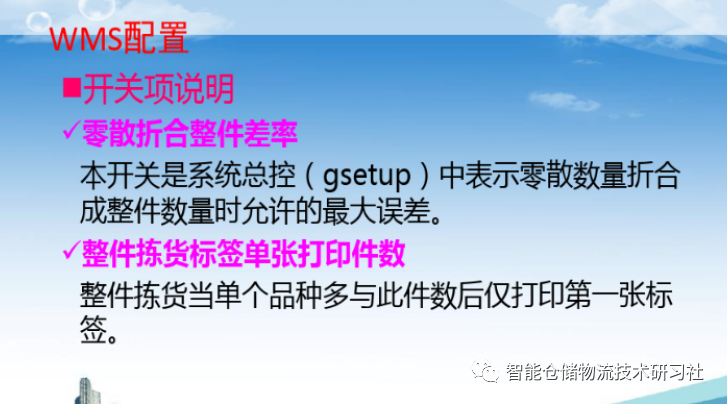 WMS配置

■开关项说明

✓零散折合整件差率

本开关是系统总控（gsetup）中表示零散数量折合成整件数量时允许的最大误差。

✓整件拣货标签单张打印件数

整件拣货当单个品种多与此件数后仅打印第一张标签。

智能仓储物流技术研习社